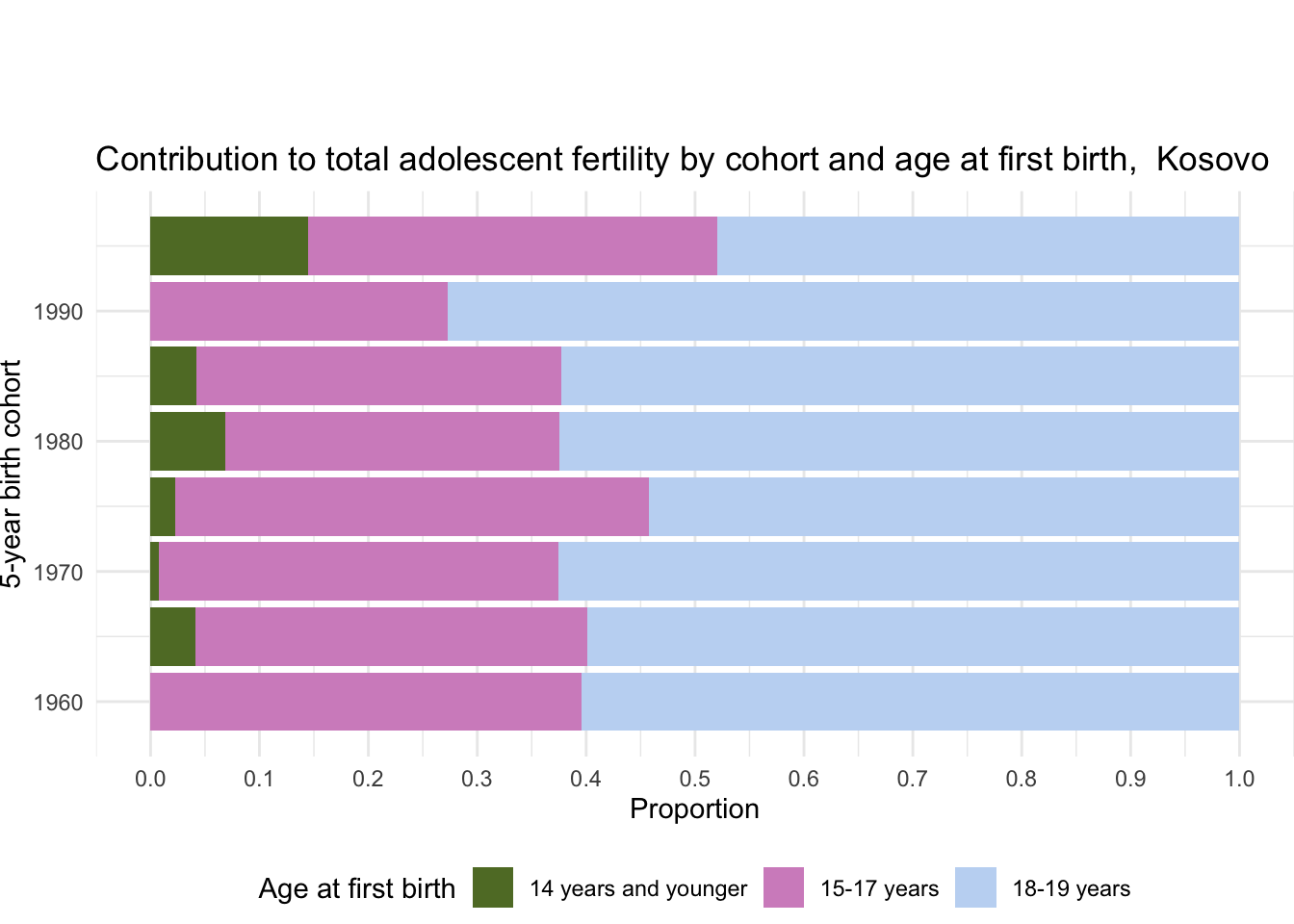 Contribution to total adolescent fertility by cohort and age at first birth,  Kosovo

5-year birth cohort

1990
1980
1970
1960

0.0 0.1 0.2 0.3 0.4 0.5 0.6 0.7 0.8 0.9 1.0

Proportion

Age at first birth
14 years and younger
15-17 years
18-19 years